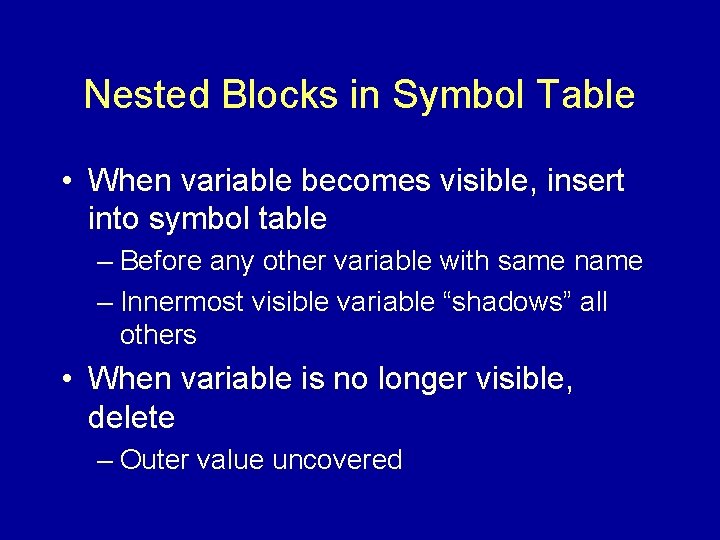 Nested Blocks in Symbol Table

• When variable becomes visible, insert into symbol table
– Before any other variable with same name
– Innermost visible variable “shadows” all others

• When variable is no longer visible, delete
– Outer value uncovered